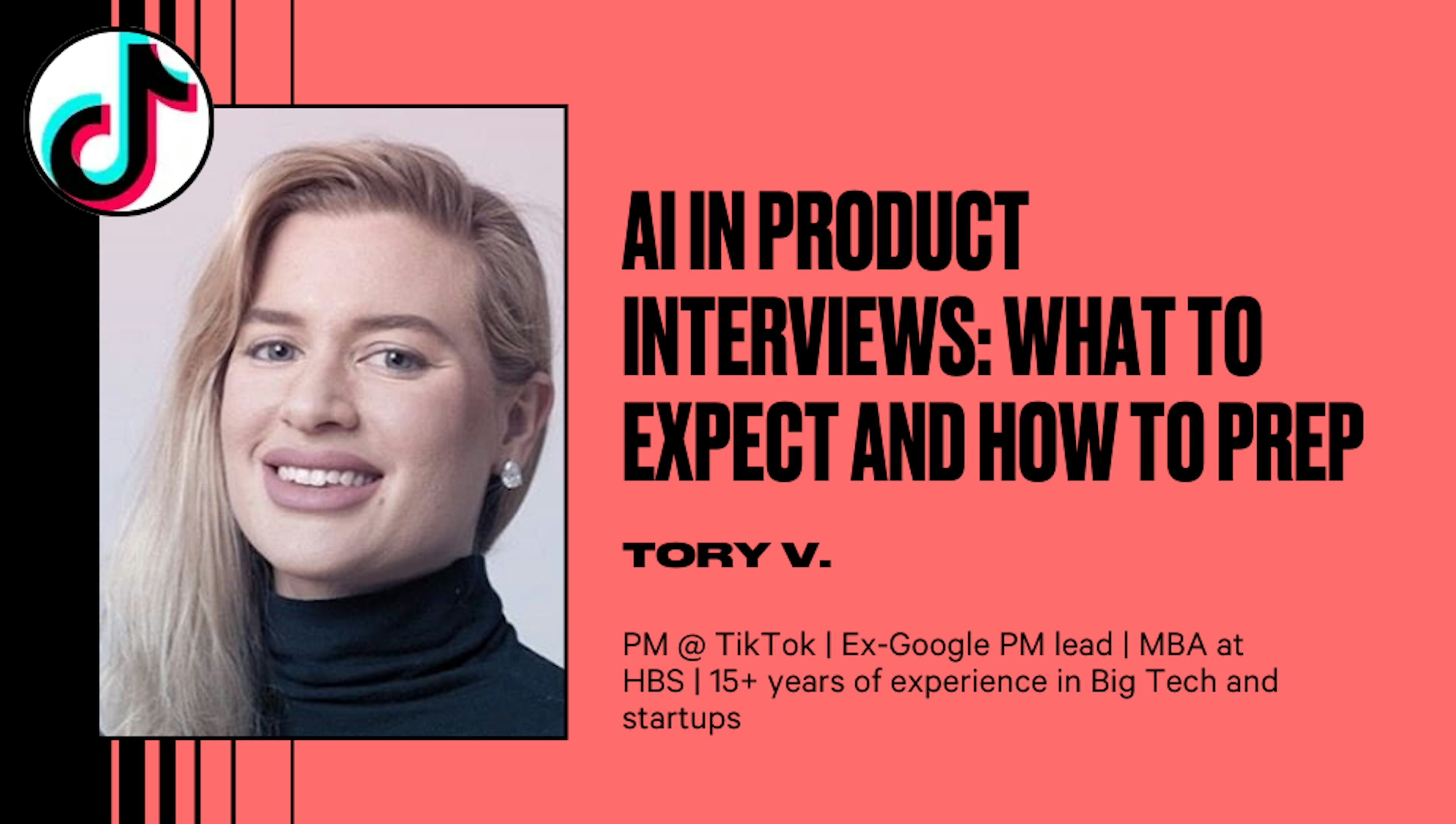 AI IN PRODUCT INTERVIEWS: WHAT TO EXPECT AND HOW TO PREP

TORY V.

PM @ TikTok | Ex-Google PM lead | MBA at HBS | 15+ years of experience in Big Tech and startups